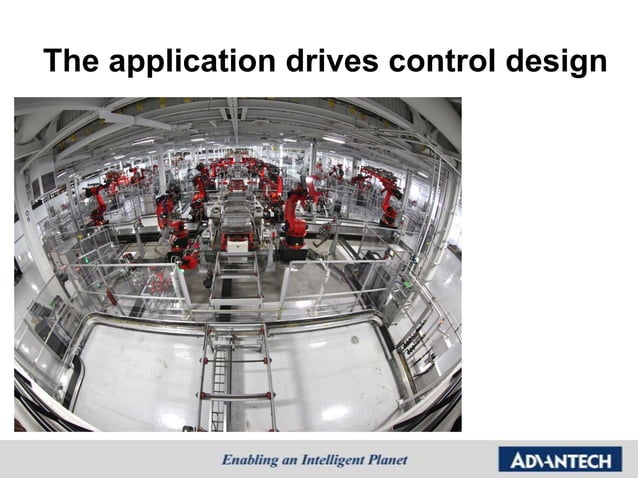 The application drives control design

Enabling an Intelligent Planet

ADVANTECH